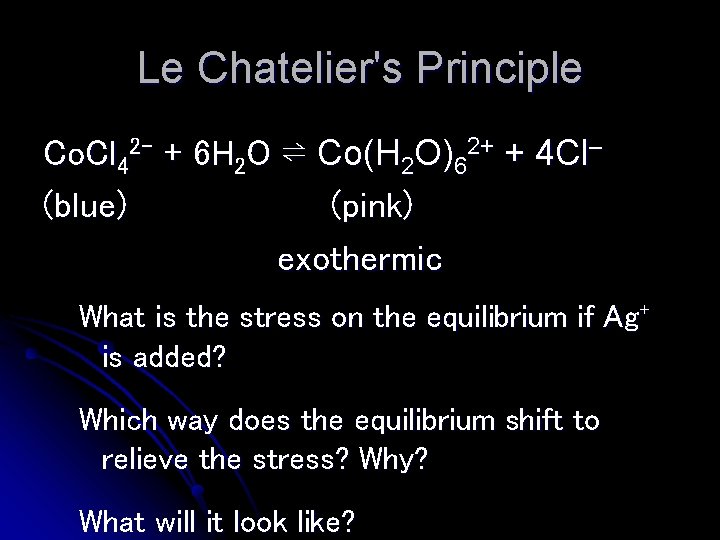 Le Chatelier's Principle

$CoCl_4^{2-} + 6H_2O \rightleftharpoons Co(H_2O)_6^{2+} + 4Cl^-$
(blue) (pink)

exothermic

What is the stress on the equilibrium if $Ag^+$ is added?

Which way does the equilibrium shift to relieve the stress? Why?

What will it look like?